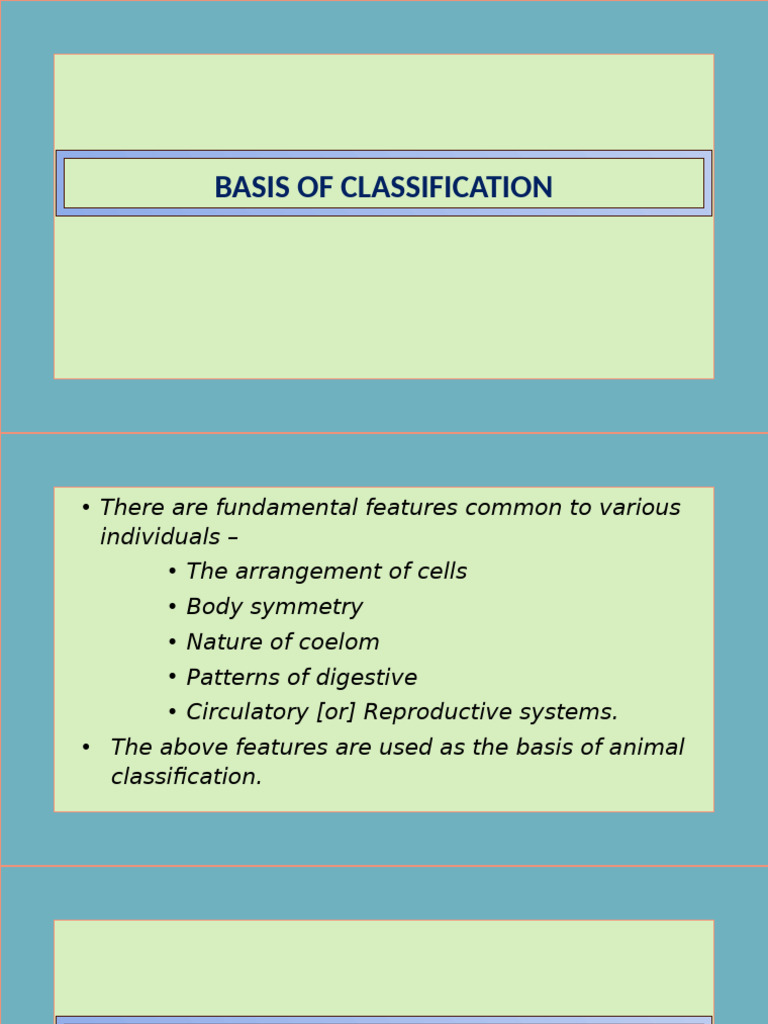 BASIS OF CLASSIFICATION

• There are fundamental features common to various individuals –
• The arrangement of cells
• Body symmetry
• Nature of coelom
• Patterns of digestive
• Circulatory [or] Reproductive systems.
• The above features are used as the basis of animal classification.